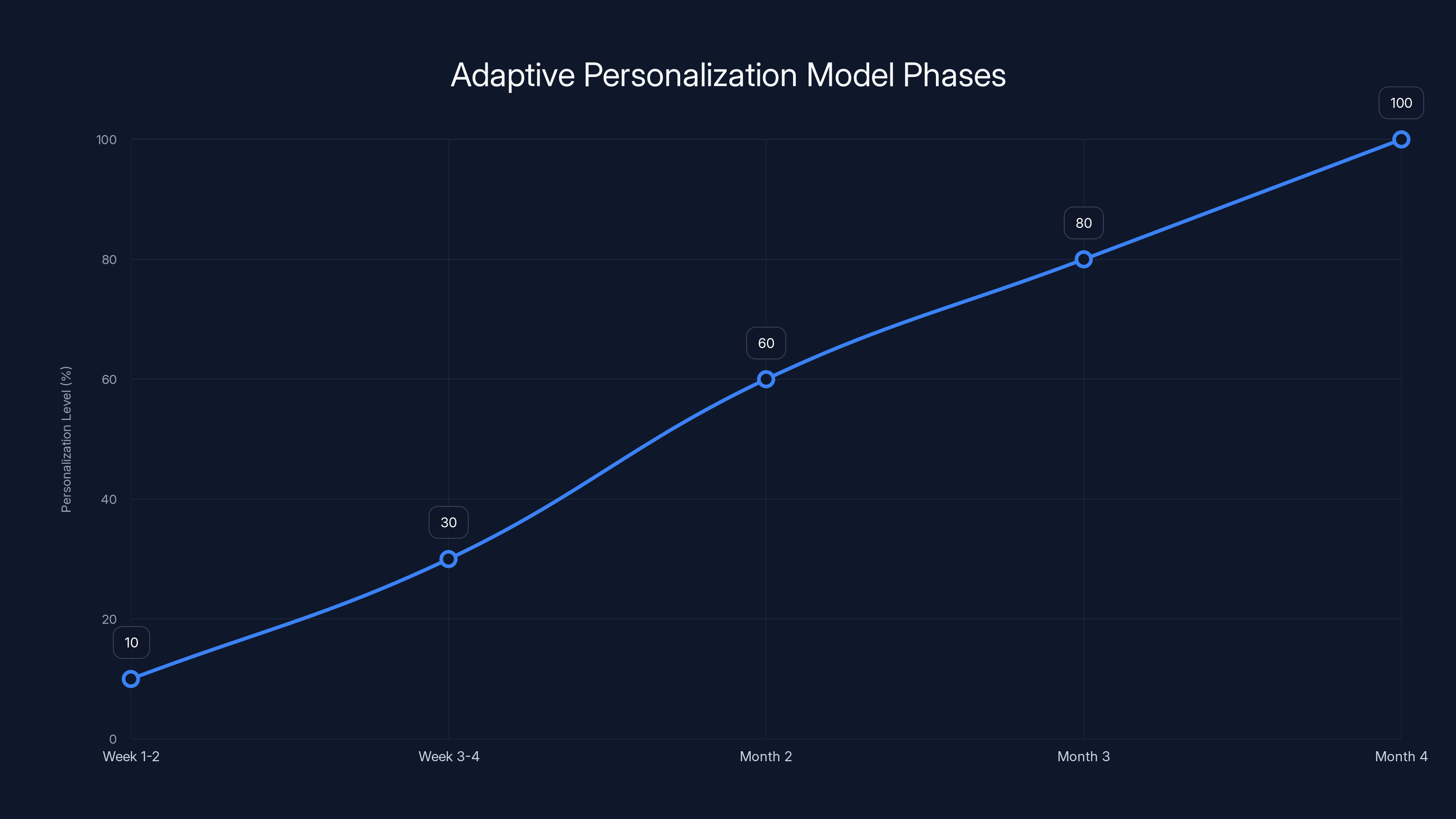 Adaptive Personalization Model Phases

Personalization Level (%)

100
80
60
40
20
0

10
30
60
80
100

Week 1-2
Week 3-4
Month 2
Month 3
Month 4